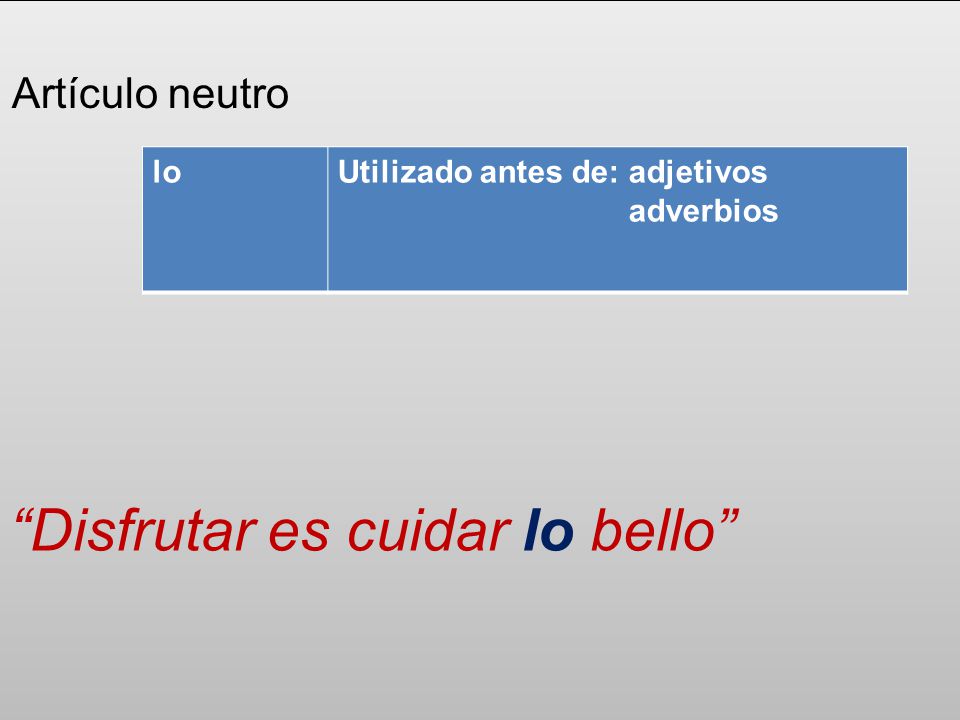 Artículo neutro

| lo | Utilizado antes de: adjetivos adverbios |
|---|---|

“Disfrutar es cuidar lo bello”